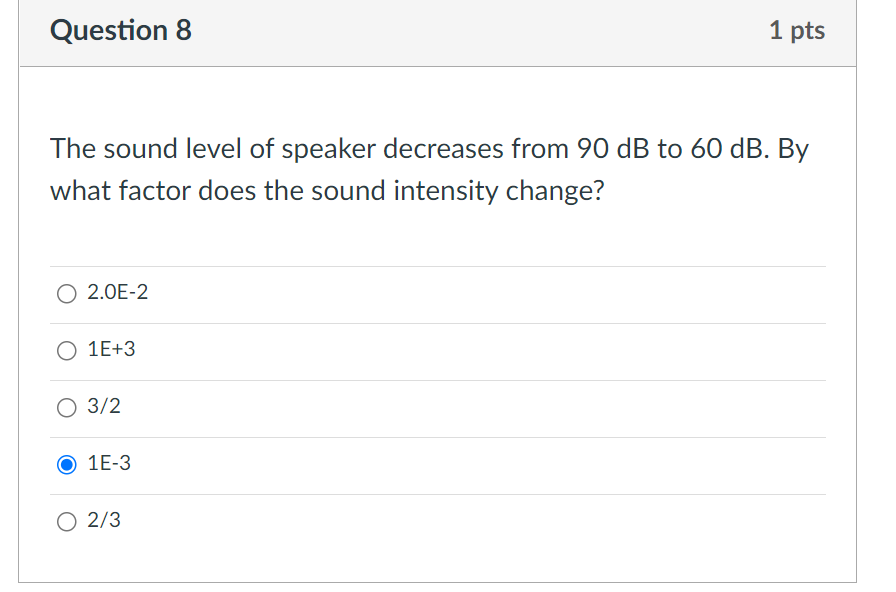 Question 8

1 pts

The sound level of speaker decreases from 90 dB to 60 dB. By what factor does the sound intensity change?

2.0E-2

1E+3

3/2

1E-3

2/3